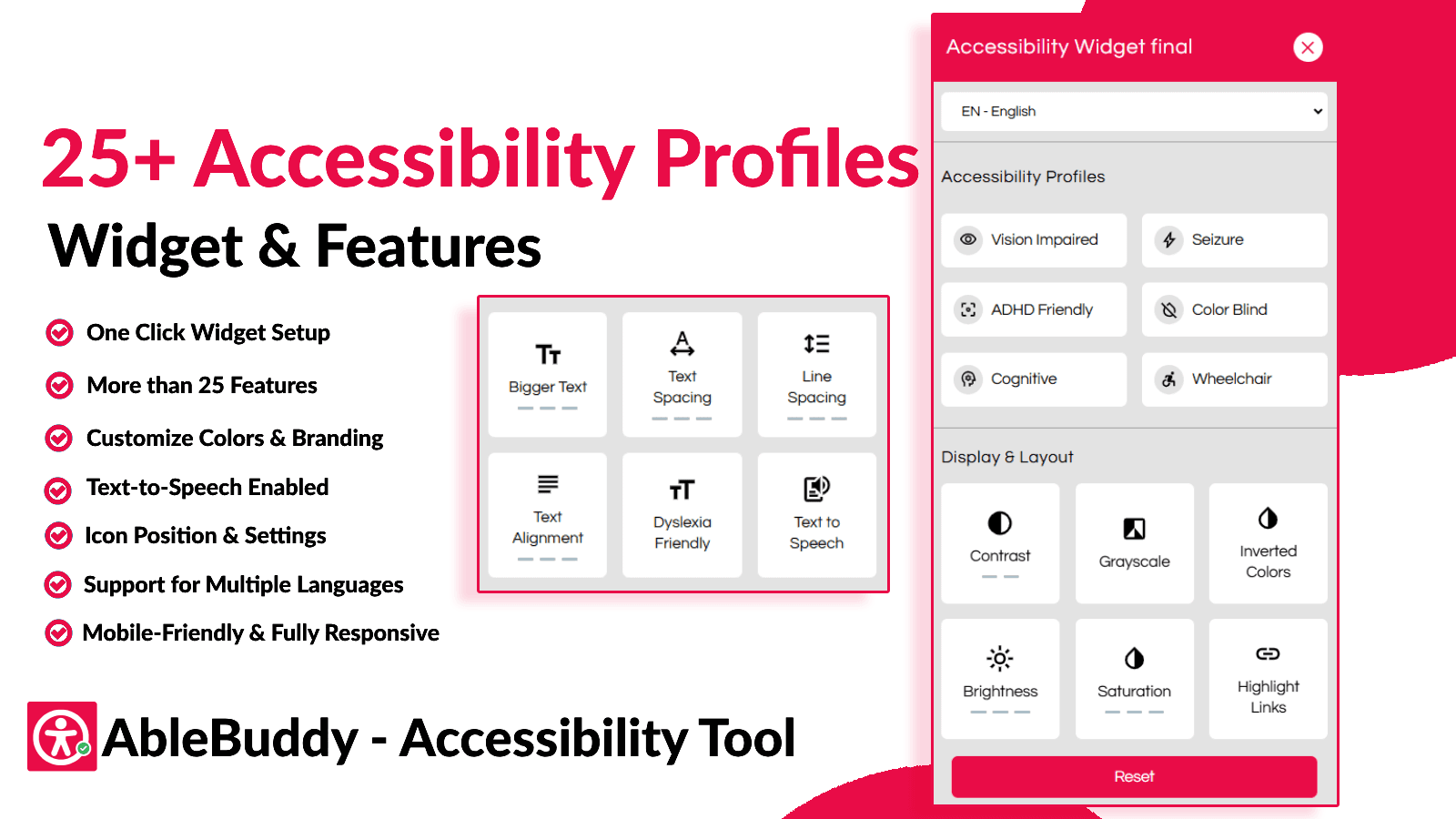 25+ Accessibility Profiles

Widget & Features

One Click Widget Setup

More than 25 Features

Customize Colors & Branding

Text-to-Speech Enabled

Icon Position & Settings

Support for Multiple Languages

Mobile-Friendly & Fully Responsive

Bigger Text

Text Spacing

Line Spacing

Text Alignment

Dyslexia Friendly

Text to Speech

AbleBuddy - Accessibility Tool

Accessibility Widget final

EN - English

Accessibility Profiles

Vision Impaired

Seizure

ADHD Friendly

Color Blind

Cognitive

Wheelchair

Display & Layout

Contrast

Grayscale

Inverted Colors

Brightness

Saturation

Highlight Links

Reset